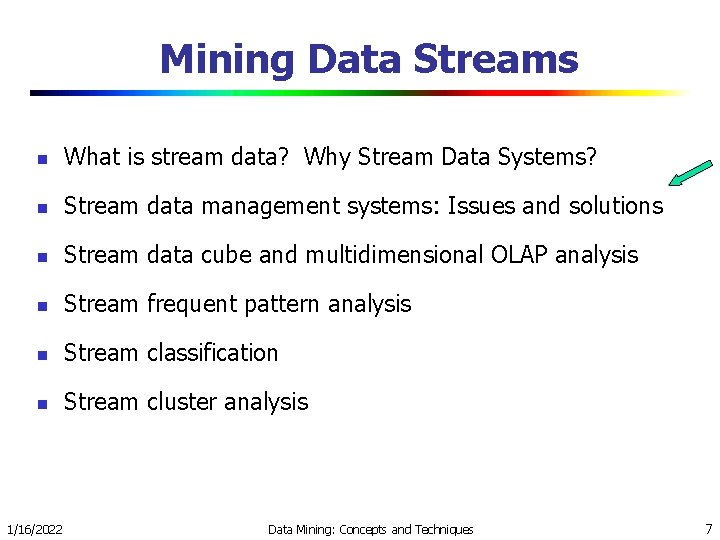 Mining Data Streams

- What is stream data? Why Stream Data Systems?
- Stream data management systems: Issues and solutions
- Stream data cube and multidimensional OLAP analysis
- Stream frequent pattern analysis
- Stream classification
- Stream cluster analysis

1/16/2022

Data Mining: Concepts and Techniques

7